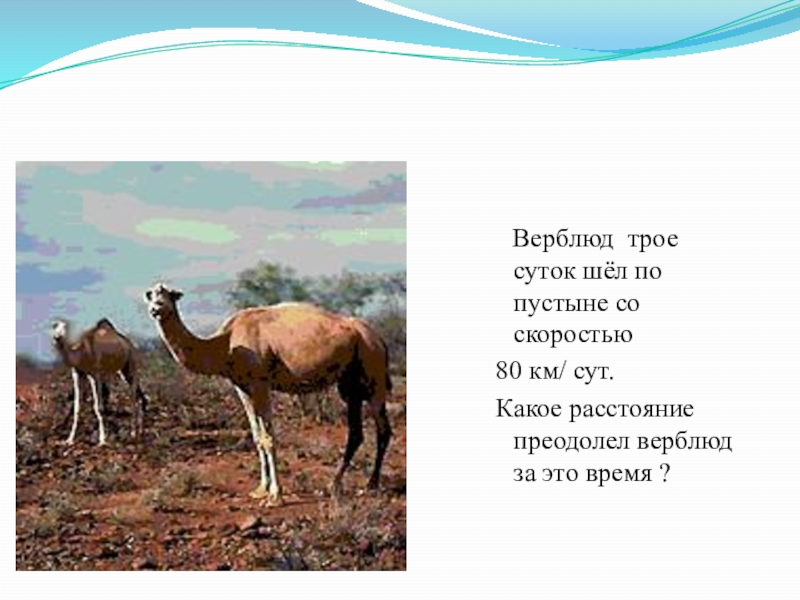 Верблюд трое суток шёл по пустыне со скоростью

80 км/ сут.

Какое расстояние преодолел верблюд за это время ?